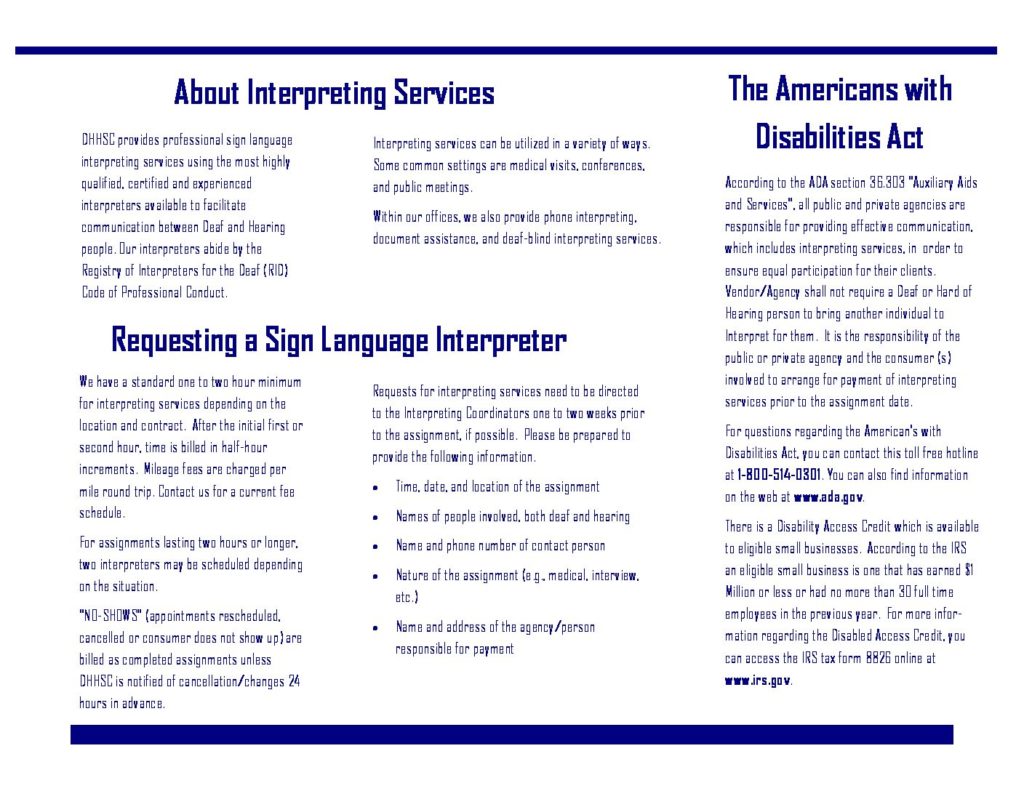 About Interpreting Services

DHHSC provides professional sign language interpreting services using the most highly qualified, certified and experienced interpreters available to facilitate communication between Deaf and Hearing people. Our interpreters abide by the Registry of Interpreters for the Deaf (RID) Code of Professional Conduct.

Interpreting services can be utilized in a variety of ways. Some common settings are medical visits, conferences, and public meetings.

Within our offices, we also provide phone interpreting, document assistance, and deaf-blind interpreting services.

Requesting a Sign Language Interpreter

We have a standard one to two hour minimum for interpreting services depending on the location and contract. After the initial first or second hour, time is billed in half-hour increments. Mileage fees are charged per mile round trip. Contact us for a current fee schedule.

For assignments lasting two hours or longer, two interpreters may be scheduled depending on the situation.

"NO-SHOWS" (appointments rescheduled, cancelled or consumer does not show up) are billed as completed assignments unless DHHSC is notified of cancellation/changes 24 hours in advance.

Requests for interpreting services need to be directed to the Interpreting Coordinators one to two weeks prior to the assignment, if possible. Please be prepared to provide the following information.

• Time, date, and location of the assignment
• Names of people involved, both deaf and hearing
• Name and phone number of contact person
• Nature of the assignment (e.g., medical, interview, etc.)
• Name and address of the agency/person responsible for payment

The Americans with Disabilities Act

According to the ADA section 36.303 "Auxiliary Aids and Services", all public and private agencies are responsible for providing effective communication, which includes interpreting services, in order to ensure equal participation for their clients. Vendor/Agency shall not require a Deaf or Hard of Hearing person to bring another individual to Interpret for them. It is the responsibility of the public or private agency and the consumer (s) involved to arrange for payment of interpreting services prior to the assignment date.

For questions regarding the American's with Disabilities Act, you can contact this toll free hotline at 1-800-514-0301. You can also find information on the web at www.ada.gov.

There is a Disability Access Credit which is available to eligible small businesses. According to the IRS an eligible small business is one that has earned $1 Million or less or had no more than 30 full time employees in the previous year. For more information regarding the Disabled Access Credit, you can access the IRS tax form 8826 online at www.irs.gov.